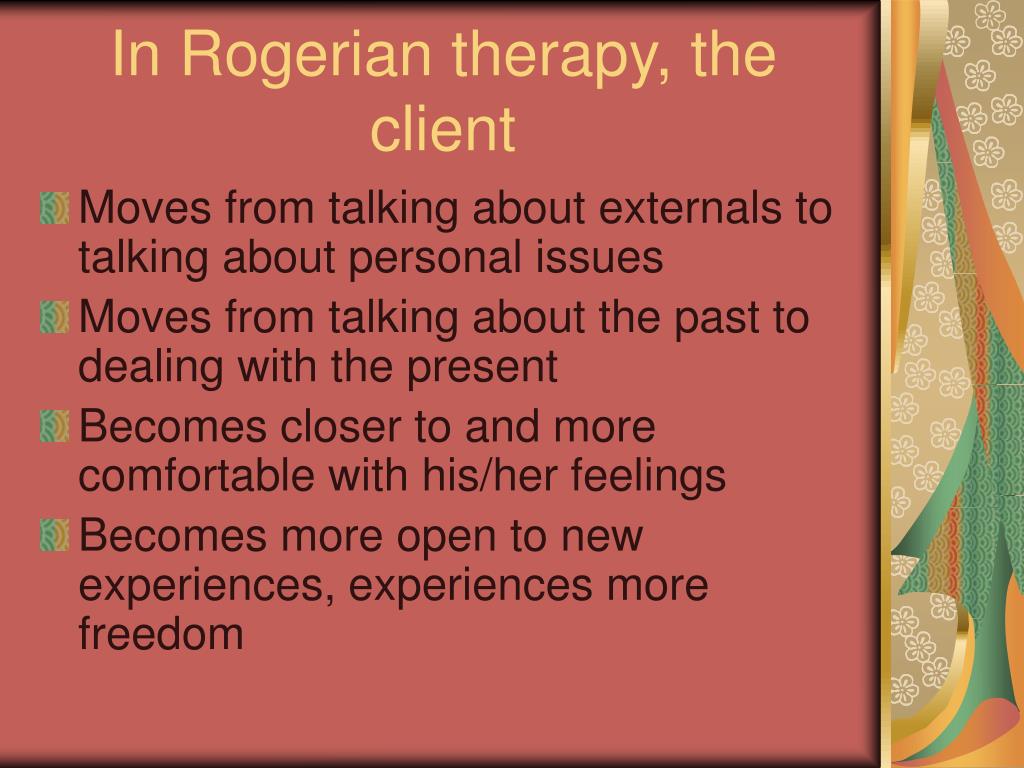 In Rogerian therapy, the client

Moves from talking about externals to talking about personal issues
Moves from talking about the past to dealing with the present
Becomes closer to and more comfortable with his/her feelings
Becomes more open to new experiences, experiences more freedom